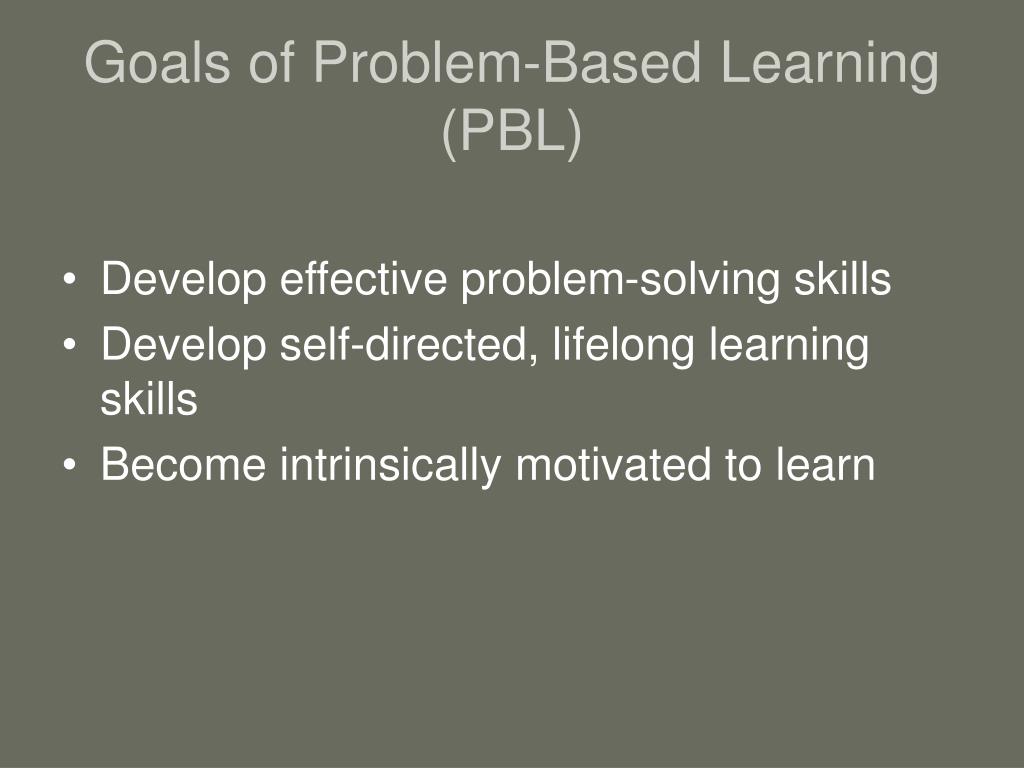 Goals of Problem-Based Learning (PBL)

• Develop effective problem-solving skills
• Develop self-directed, lifelong learning skills
• Become intrinsically motivated to learn